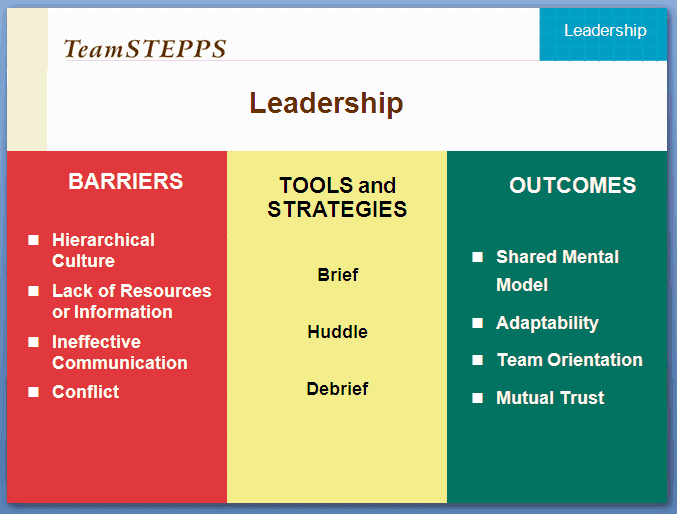 TeamSTEPPS

Leadership

Leadership

BARRIERS

- Hierarchical Culture
- Lack of Resources or Information
- Ineffective Communication
- Conflict

TOOLS and STRATEGIES

Brief

Huddle

Debrief

OUTCOMES

- Shared Mental Model
- Adaptability
- Team Orientation
- Mutual Trust